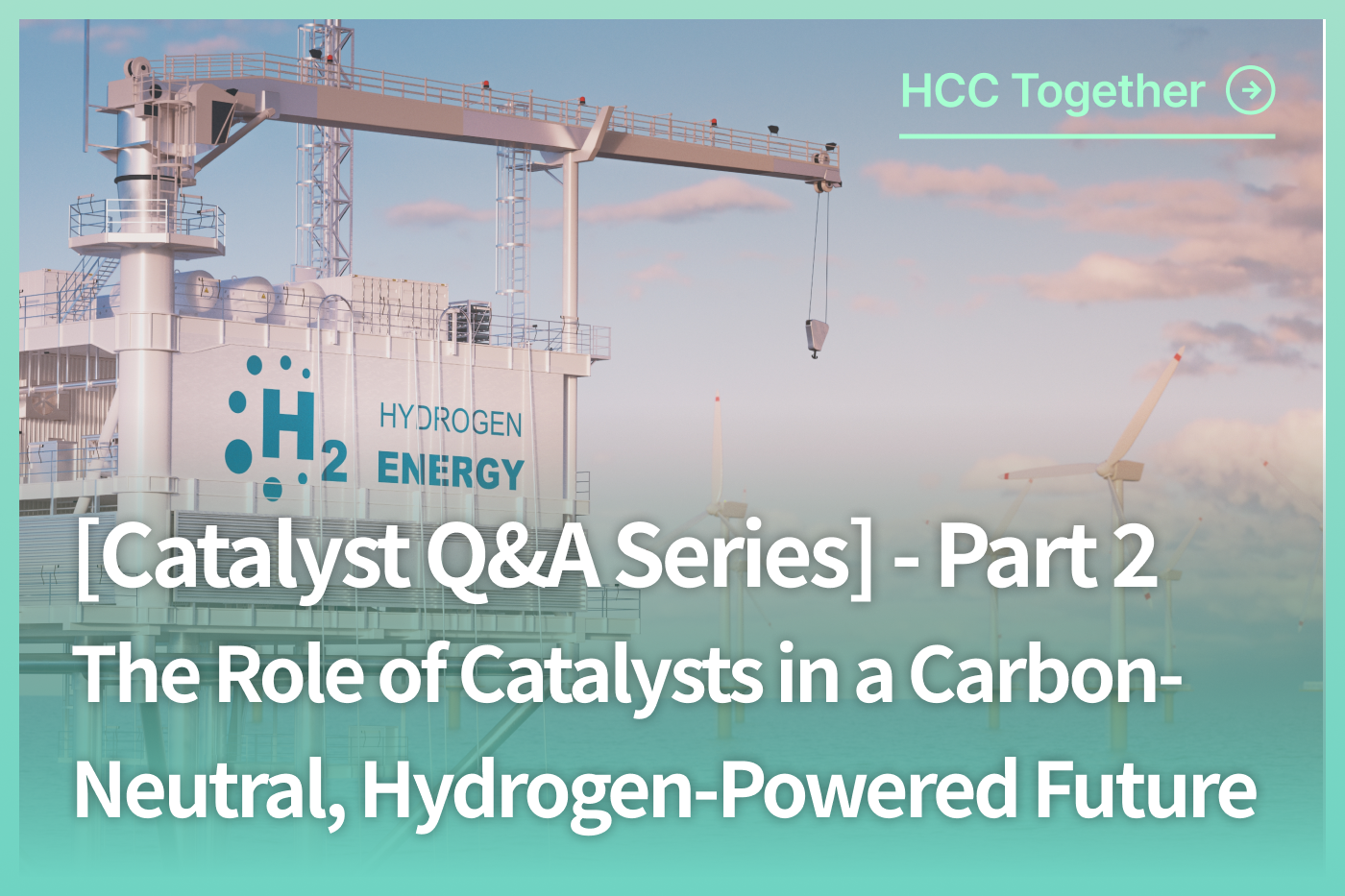 HCC Together

$H_2$ HYDROGEN ENERGY

[Catalyst Q&A Series] - Part 2
The Role of Catalysts in a Carbon-Neutral, Hydrogen-Powered Future